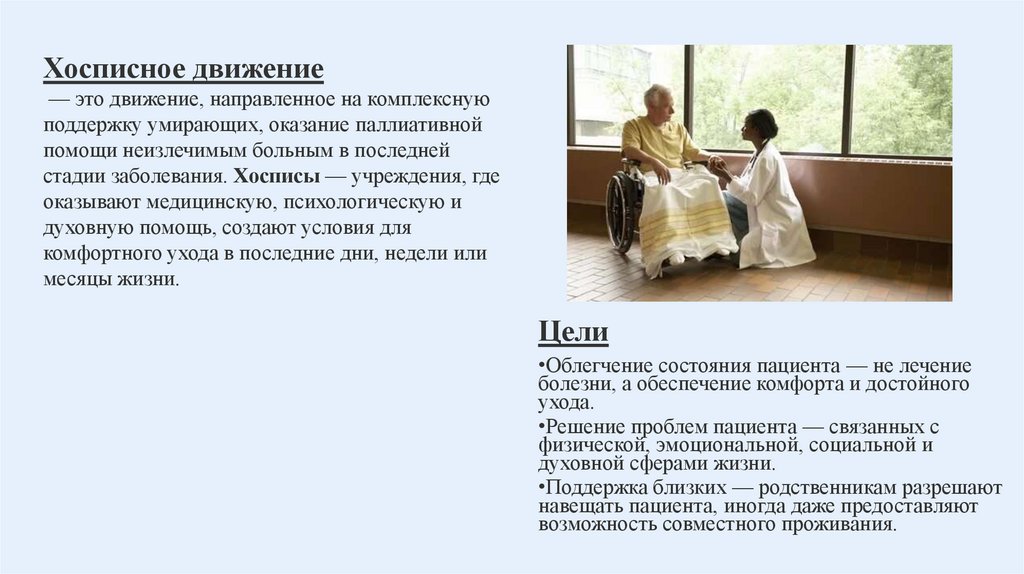 Хосписное движение

— это движение, направленное на комплексную поддержку умирающих, оказание паллиативной помощи неизлечимым больным в последней стадии заболевания. Хосписы — учреждения, где оказывают медицинскую, психологическую и духовную помощь, создают условия для комфортного ухода в последние дни, недели или месяцы жизни.

Цели

•Облегчение состояния пациента — не лечение болезни, а обеспечение комфорта и достойного ухода.

•Решение проблем пациента — связанных с физической, эмоциональной, социальной и духовной сферами жизни.

•Поддержка близких — родственникам разрешают навещать пациента, иногда даже предоставляют возможность совместного проживания.